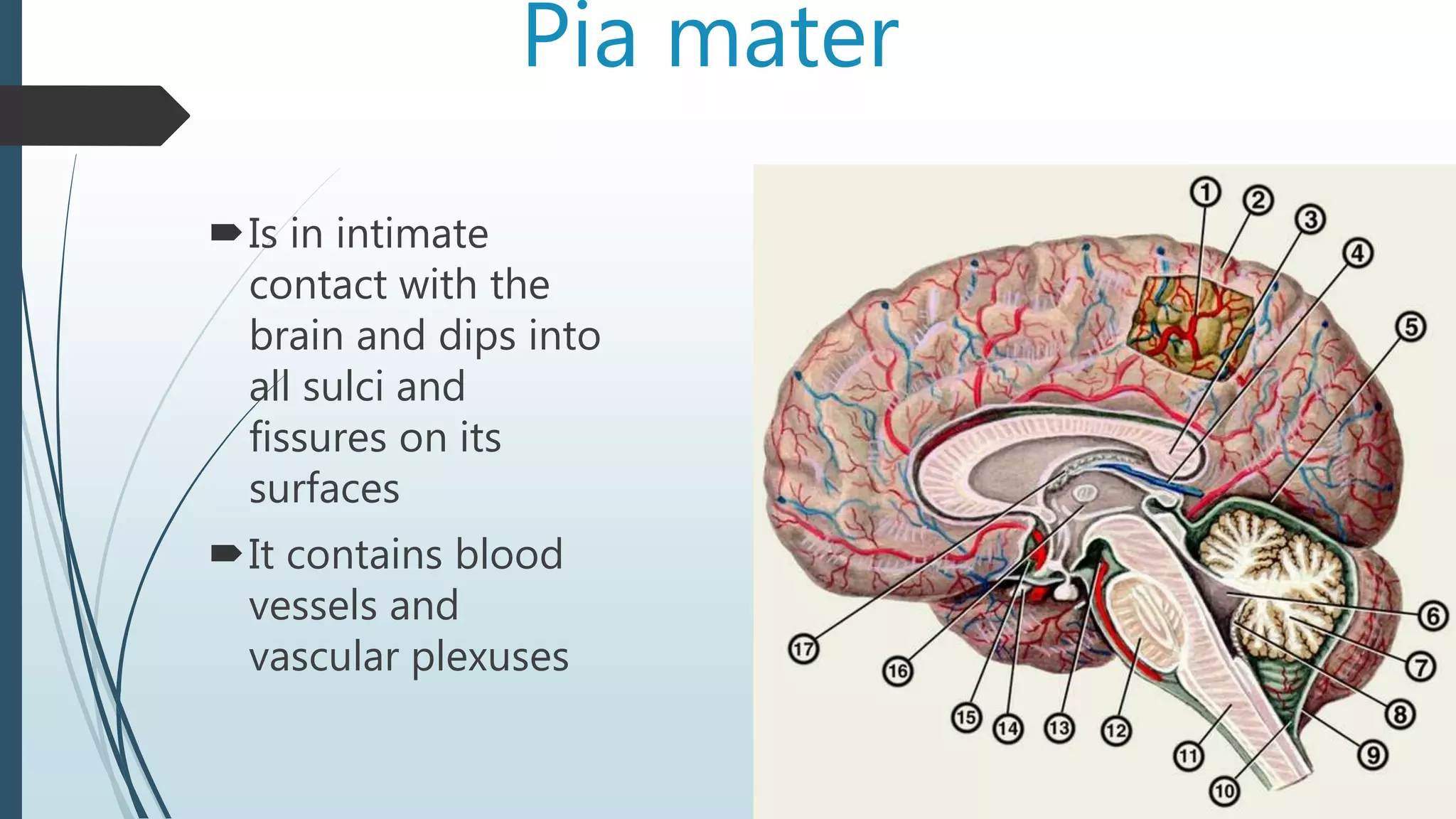 Pia mater

Is in intimate contact with the brain and dips into all sulci and fissures on its surfaces

It contains blood vessels and vascular plexuses

1
2
3
4
5
6
7
8
9
10
11
12
13
14
15
16
17